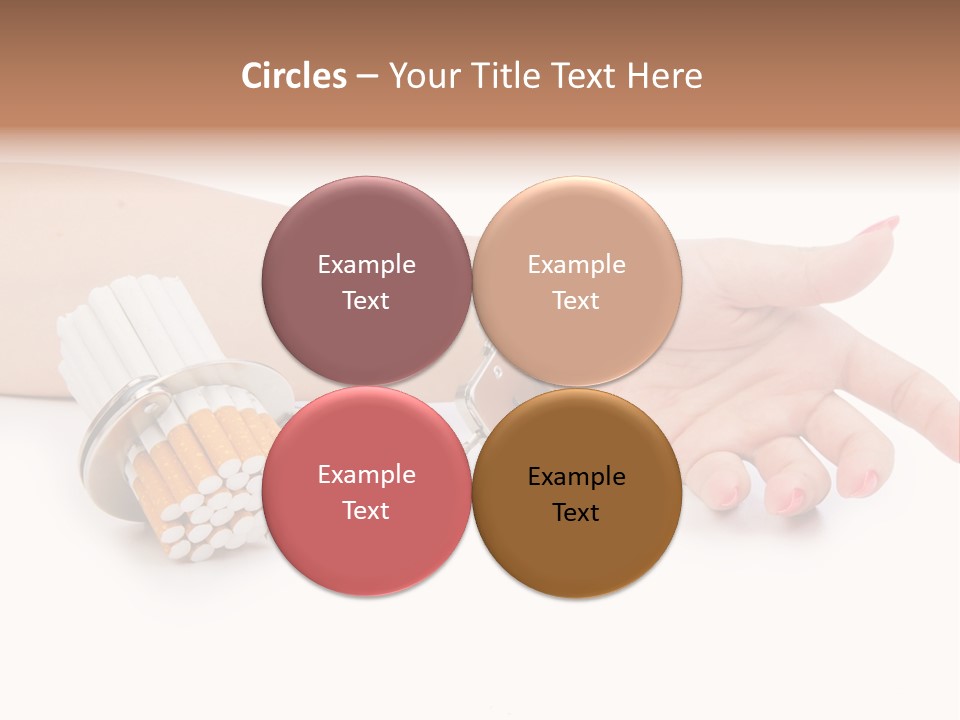 Circles – Your Title Text Here

Example Text

Example Text

Example Text

Example Text